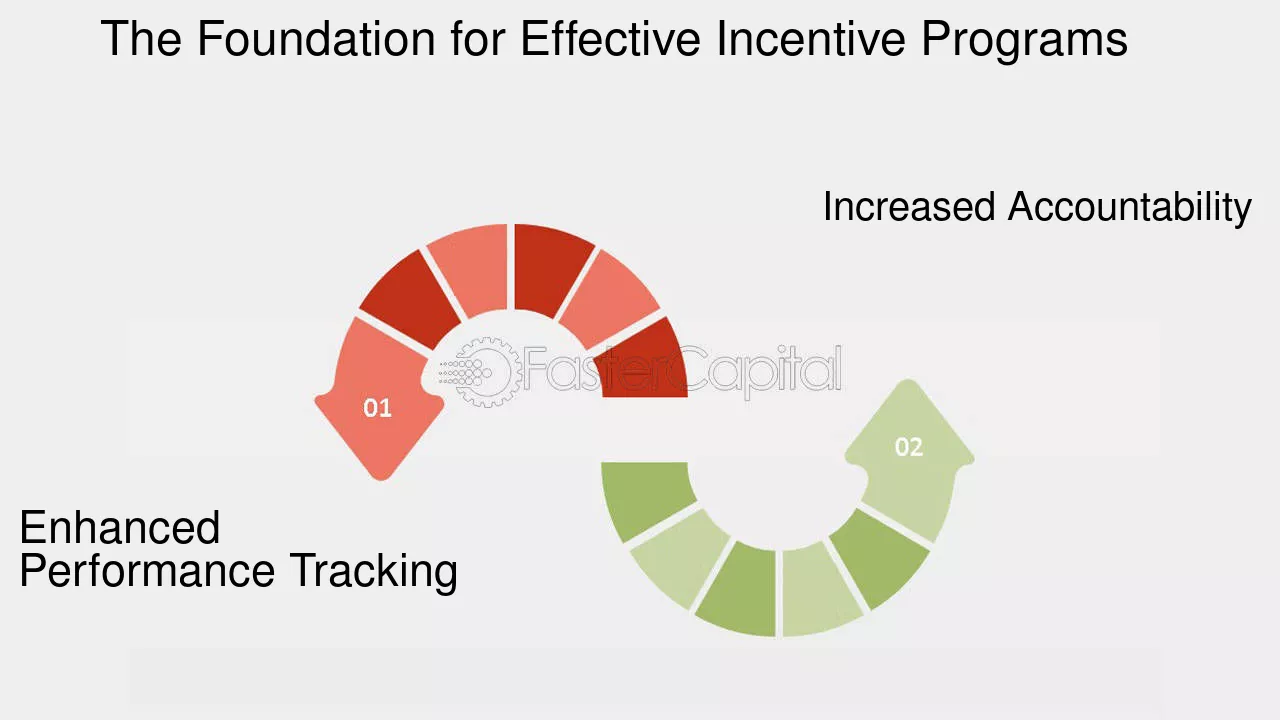 The Foundation for Effective Incentive Programs

Increased Accountability

FasterCapital

01

02

Enhanced Performance Tracking